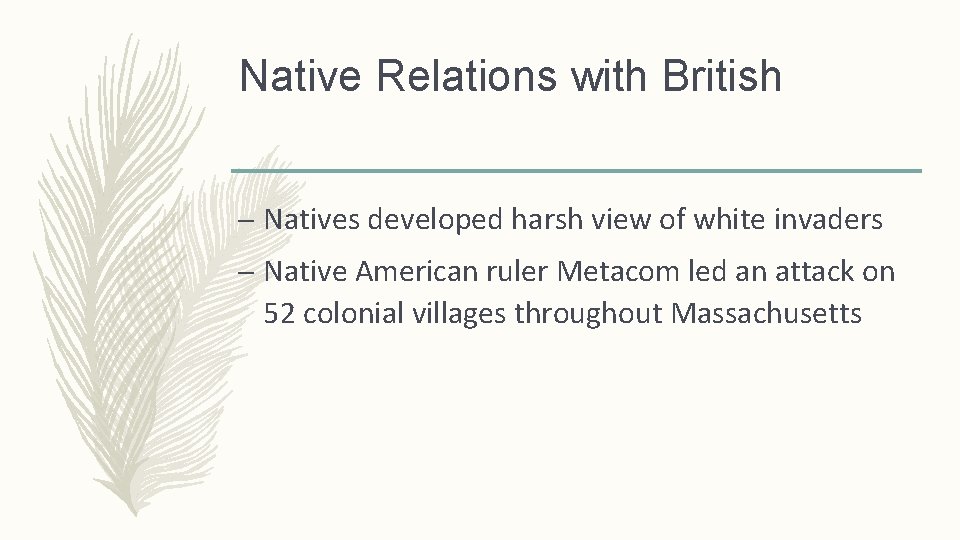 Native Relations with British

– Natives developed harsh view of white invaders

– Native American ruler Metacom led an attack on 52 colonial villages throughout Massachusetts